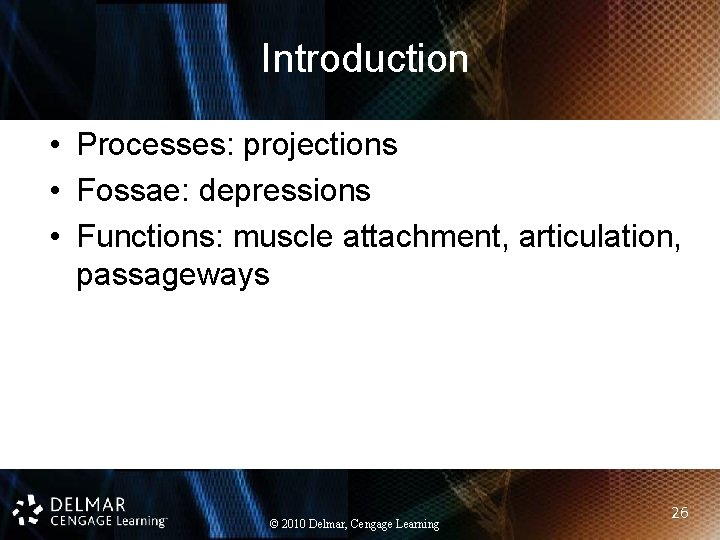 Introduction

• Processes: projections
• Fossae: depressions
• Functions: muscle attachment, articulation, passageways

DELMAR
CENGAGE Learning™

© 2010 Delmar, Cengage Learning

26